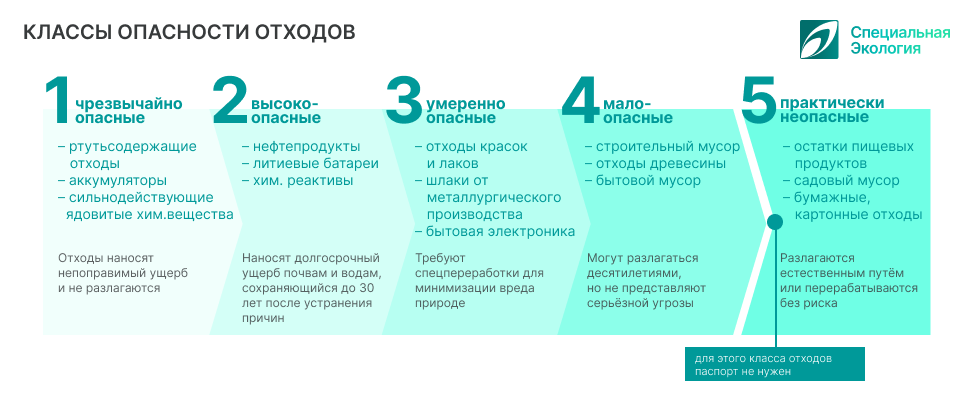 КЛАССЫ ОПАСНОСТИ ОТХОДОВ

Специальная Экология

1 чрезвычайно опасные

– ртутьсодержащие отходы
– аккумуляторы
– сильнодействующие ядовитые хим.вещества

Отходы наносят непоправимый ущерб и не разлагаются

2 высоко-опасные

– нефтепродукты
– литиевые батареи
– хим. реактивы

Наносят долгосрочный ущерб почвам и водам, сохраняющийся до 30 лет после устранения причин

3 умеренно опасные

– отходы красок и лаков
– шлаки от металлургического производства
– бытовая электроника

Требуют спецпереработки для минимизации вреда природе

4 мало-опасные

– строительный мусор
– отходы древесины
– бытовой мусор

Могут разлагаться десятилетиями, но не представляют серьёзной угрозы

5 практически неопасные

– остатки пищевых продуктов
– садовый мусор
– бумажные, картонные отходы

Разлагаются естественным путём или перерабатываются без риска

для этого класса отходов паспорт не нужен